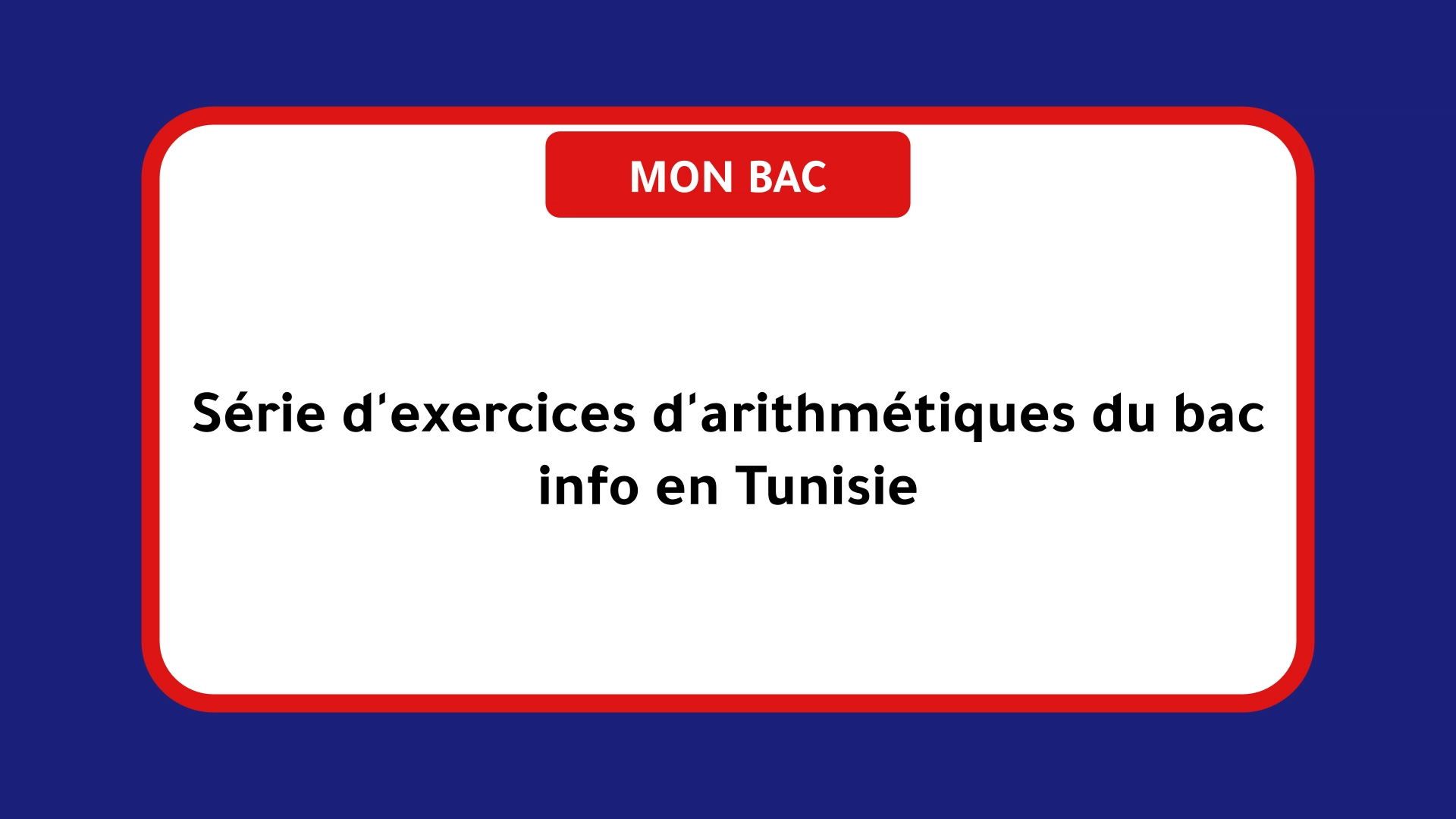 MON BAC

Série d'exercices d'arithmétiques du bac info en Tunisie